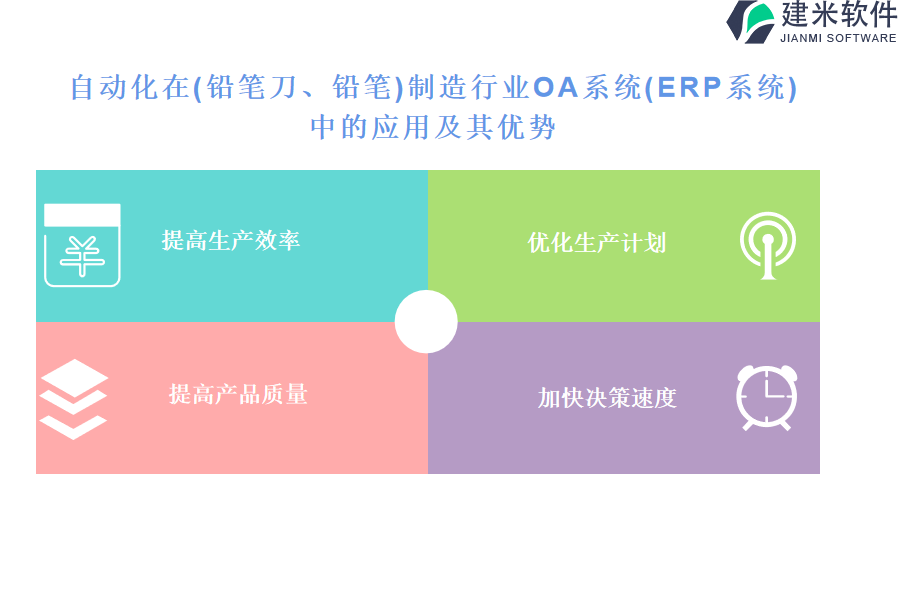 建米软件
JIANMI SOFTWARE

自动化在(铅笔刀、铅笔)制造行业OA系统(ERP系统)中的应用及其优势

提高生产效率

优化生产计划

提高产品质量

加快决策速度